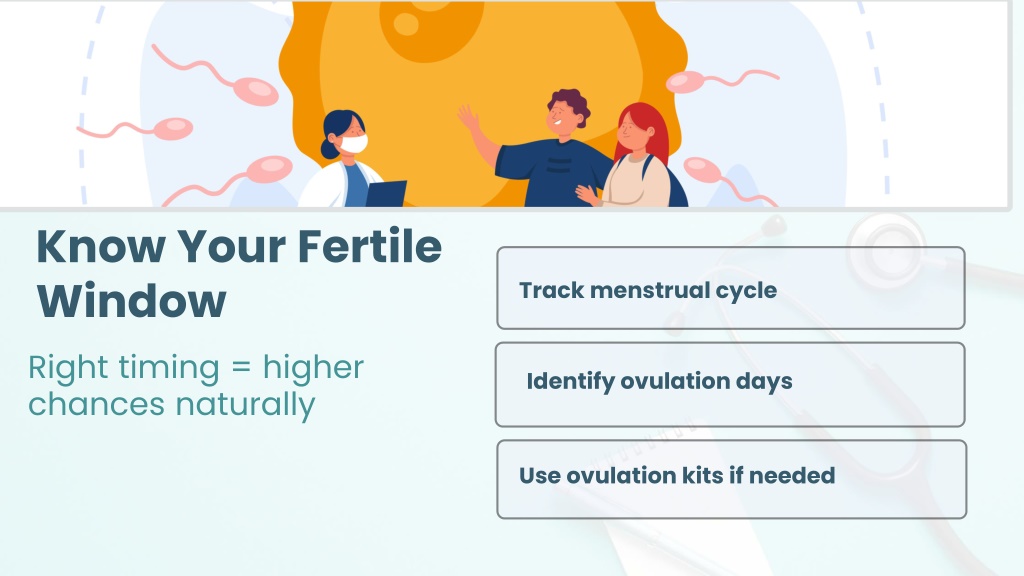 Know Your Fertile Window

Right timing = higher chances naturally

Track menstrual cycle

Identify ovulation days

Use ovulation kits if needed